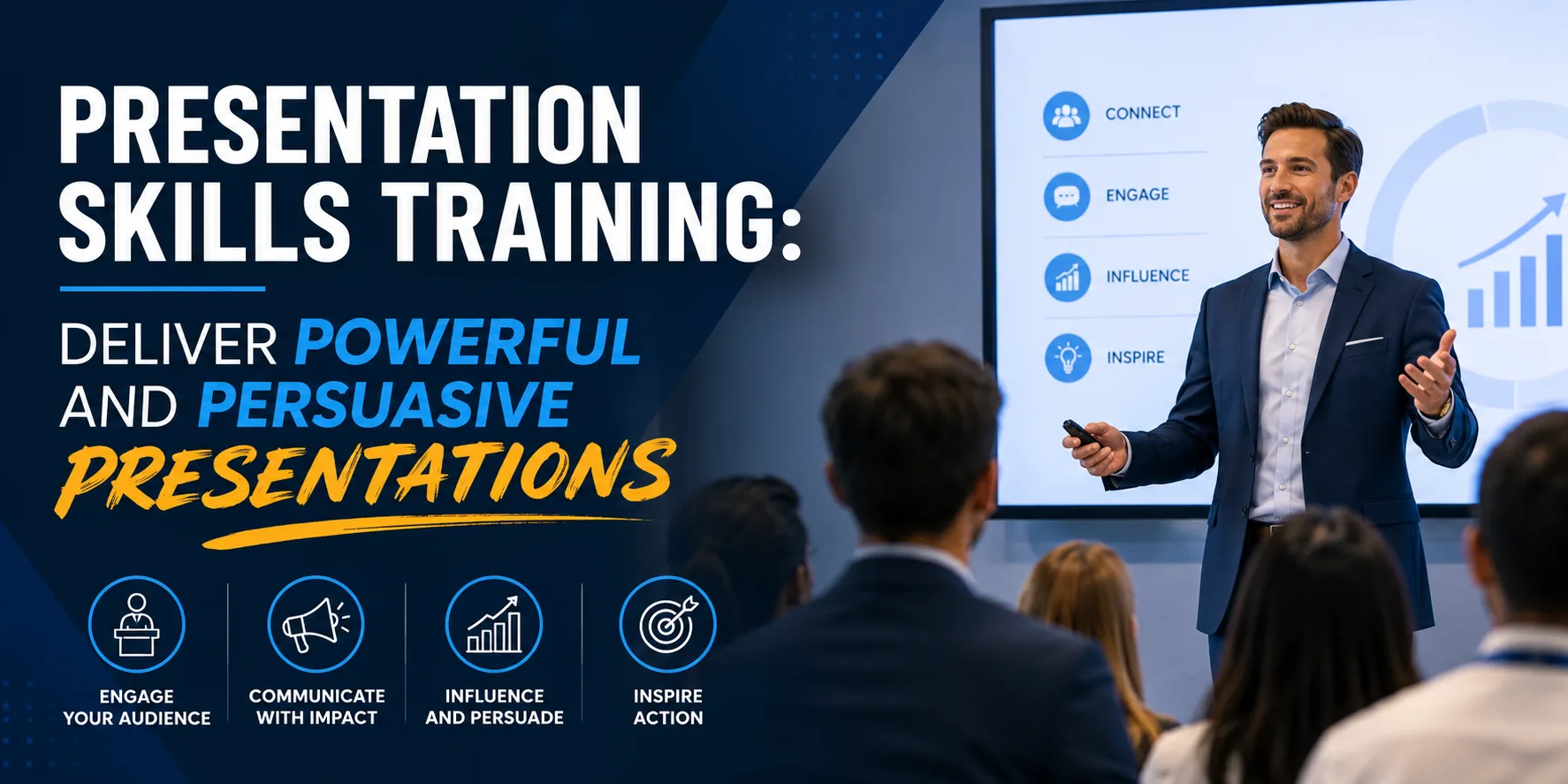 PRESENTATION SKILLS TRAINING:

DELIVER POWERFUL AND PERSUASIVE PRESENTATIONS

ENGAGE YOUR AUDIENCE

COMMUNICATE WITH IMPACT

INFLUENCE AND PERSUADE

INSPIRE ACTION

CONNECT

ENGAGE

INFLUENCE

INSPIRE